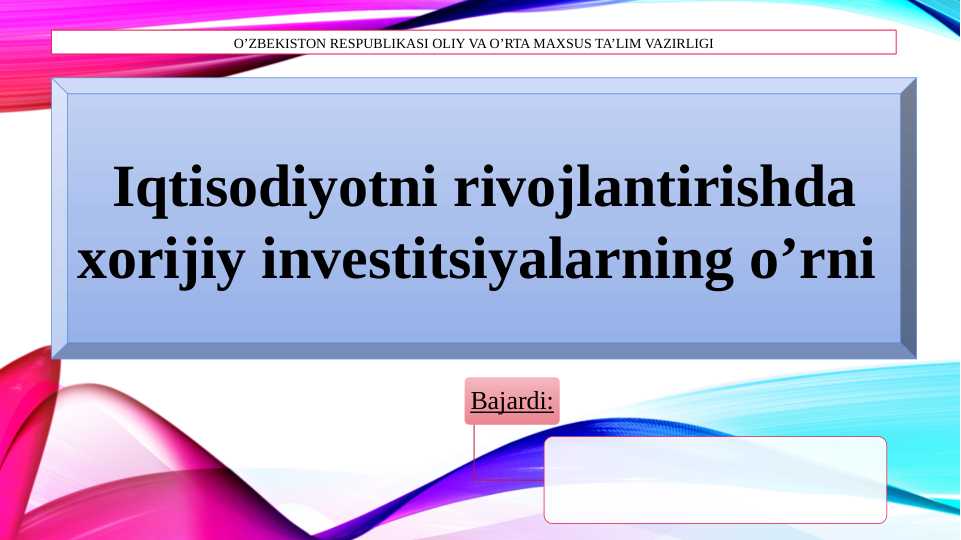 O’ZBEKISTON RESPUBLIKASI OLIY VA O’RTA MAXSUS TA’LIM VAZIRLIGI

Iqtisodiyotni rivojlantirishda xorijiy investitsiyalarning o’rni

Bajardi: